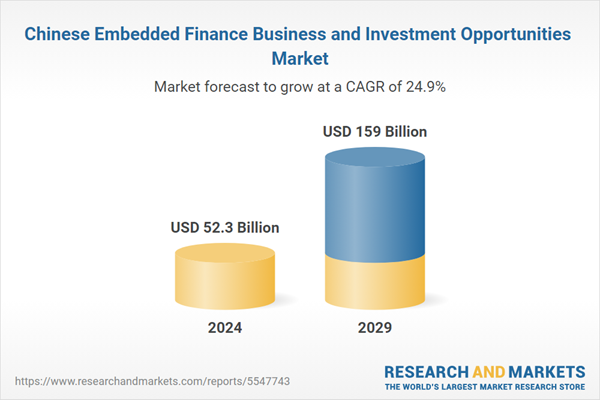 Chinese Embedded Finance Business and Investment Opportunities Market

Market forecast to grow at a CAGR of 24.9%

USD 52.3 Billion

USD 159 Billion

2024

2029

https://www.researchandmarkets.com/reports/5547743

RESEARCH AND MARKETS
THE WORLD'S LARGEST MARKET RESEARCH STORE